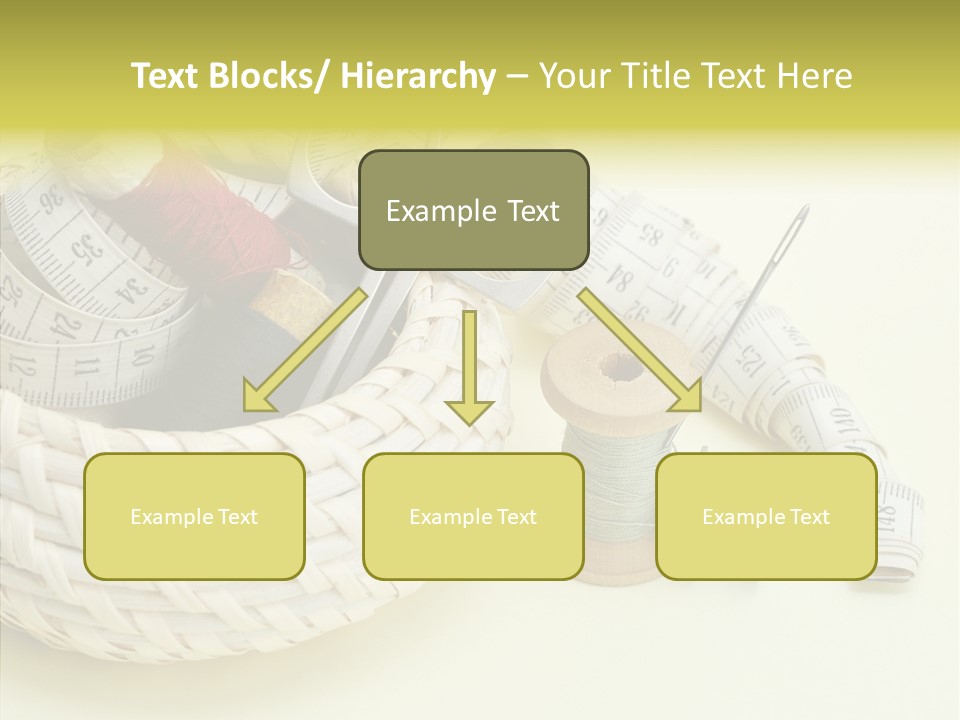 Text Blocks/ Hierarchy – Your Title Text Here

Example Text

Example Text

Example Text

Example Text